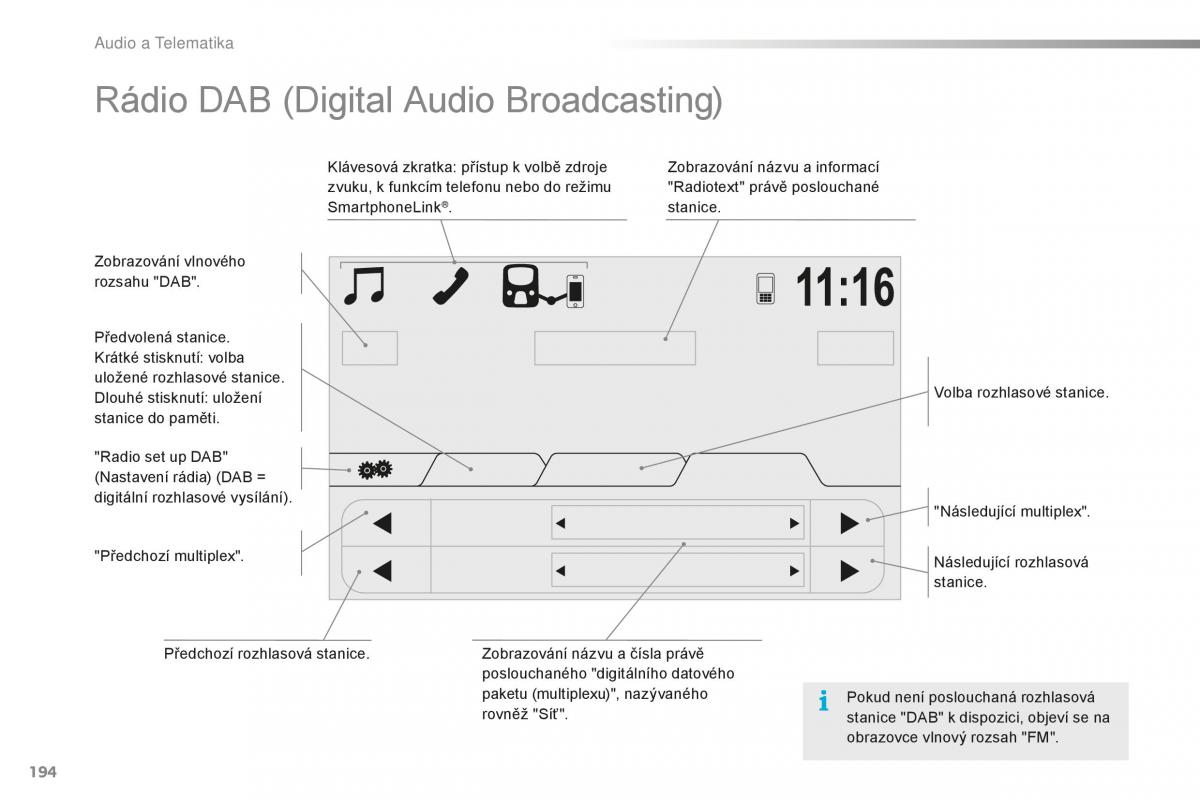 Audio a Telematika

Rádio DAB (Digital Audio Broadcasting)

Klávesová zkratka: přístup k volbě zdroje zvuku, k funkcím telefonu nebo do režimu SmartphoneLink®.

Zobrazování názvu a informací "Radiotext" právě poslouchané stanice.

Zobrazování vlnového rozsahu "DAB".

11:16

Předvolená stanice.
Krátké stisknutí: volba uložené rozhlasové stanice.
Dlouhé stisknutí: uložení stanice do paměti.

Volba rozhlasové stanice.

"Radio set up DAB" (Nastavení rádia) (DAB = digitální rozhlasové vysílání).

"Následující multiplex".

"Předchozí multiplex".

Následující rozhlasová stanice.

Předchozí rozhlasová stanice.

Zobrazování názvu a čísla právě poslouchaného "digitálního datového paketu (multiplexu)", nazývaného rovněž "Síť".

Pokud není poslouchaná rozhlasová stanice "DAB" k dispozici, objeví se na obrazovce vlnový rozsah "FM".

194